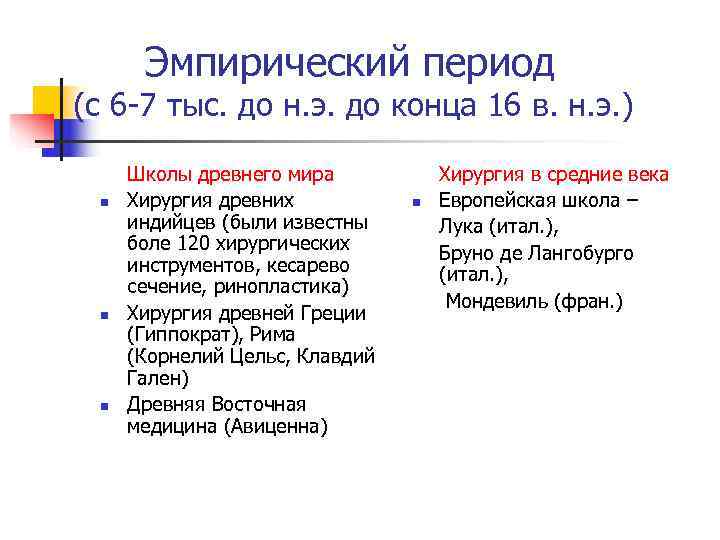 Эмпирический период (с 6-7 тыс. до н.э. до конца 16 в. н.э.)

Школы древнего мира

- Хирургия древних индийцев (были известны боле 120 хирургических инструментов, кесарево сечение, ринопластика)
- Хирургия древней Греции (Гиппократ), Рима (Корнелий Цельс, Клавдий Гален)
- Древняя Восточная медицина (Авиценна)

Хирургия в средние века

- Европейская школа – Лука (итал.), Бруно де Лангобурго (итал.), Мондевиль (фран.)